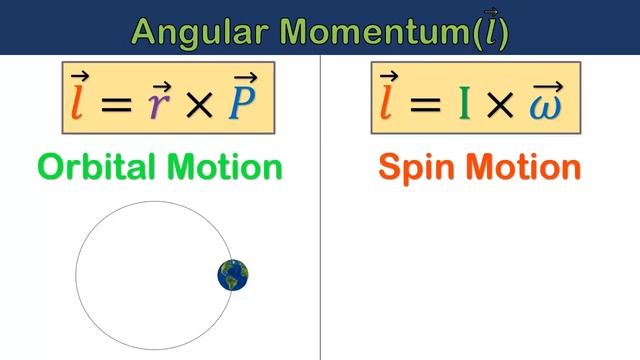 Angular Momentum($\vec{l}$)

$\vec{l} = \vec{r} \times \vec{P}$

Orbital Motion

$\vec{l} = I \times \vec{\omega}$

Spin Motion